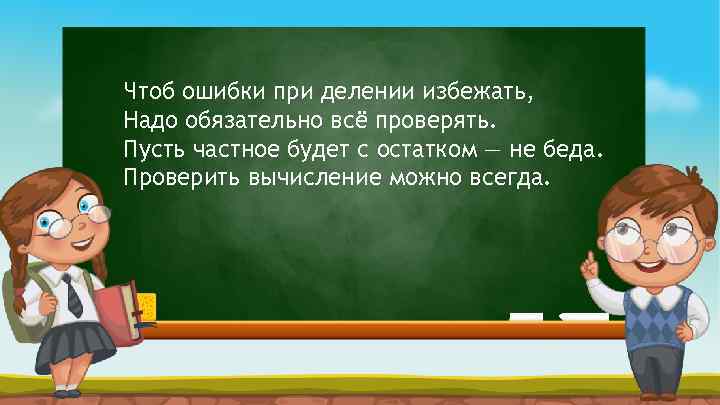 Чтоб ошибки при делении избежать,
Надо обязательно всё проверять.
Пусть частное будет с остатком — не беда.
Проверить вычисление можно всегда.